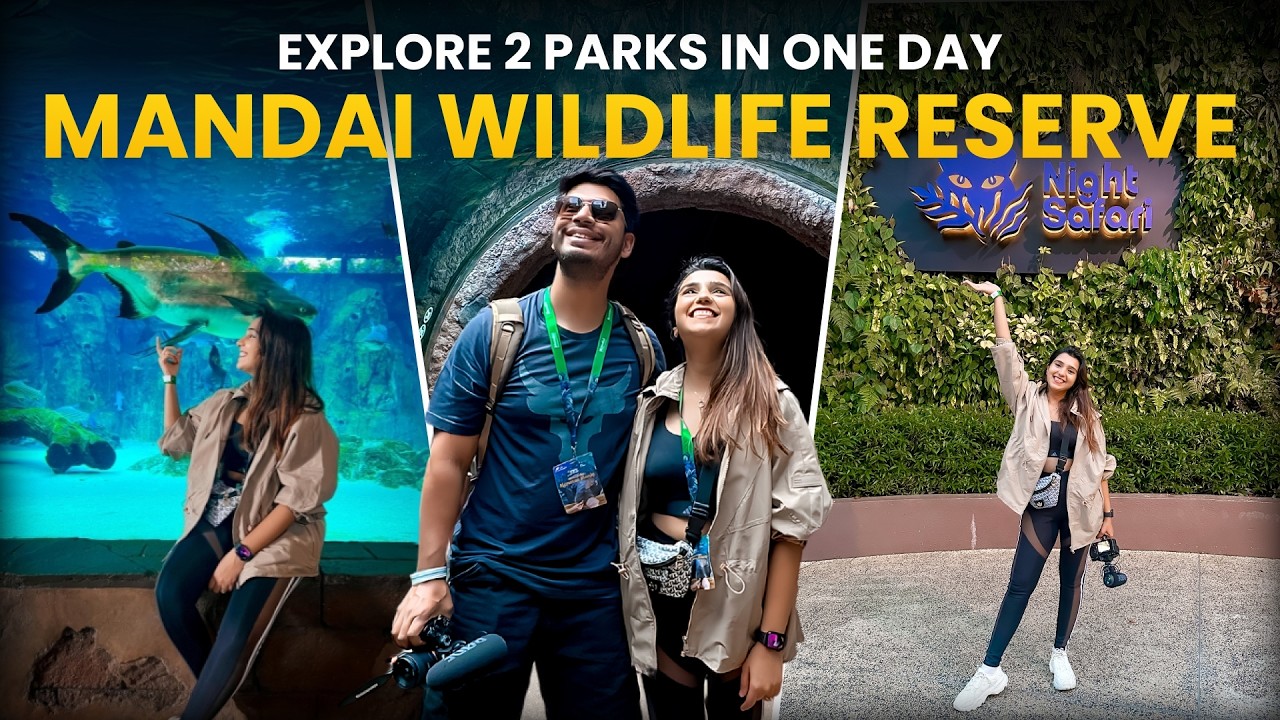 EXPLORE 2 PARKS IN ONE DAY
MANDAI WILDLIFE RESERVE
Night Safari